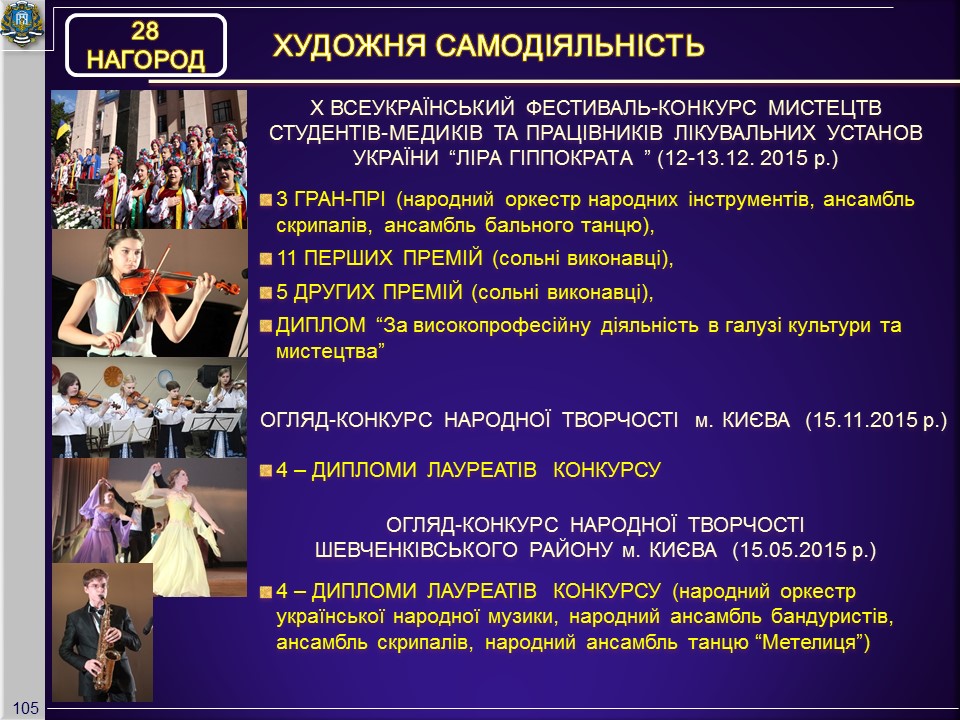 28 НАГОРОД

ХУДОЖНЯ САМОДІЯЛЬНІСТЬ

X ВСЕУКРАЇНСЬКИЙ ФЕСТИВАЛЬ-КОНКУРС МИСТЕЦТВ СТУДЕНТІВ-МЕДИКІВ ТА ПРАЦІВНИКІВ ЛІКУВАЛЬНИХ УСТАНОВ УКРАЇНИ “ЛІРА ГІППОКРАТА ” (12-13.12. 2015 р.)

3 ГРАН-ПРІ (народний оркестр народних інструментів, ансамбль скрипалів, ансамбль бального танцю),

11 ПЕРШИХ ПРЕМІЙ (сольні виконавці),

5 ДРУГИХ ПРЕМІЙ (сольні виконавці),

ДИПЛОМ “За високопрофесійну діяльність в галузі культури та мистецтва”

ОГЛЯД-КОНКУРС НАРОДНОЇ ТВОРЧОСТІ м. КИЄВА (15.11.2015 р.)

4 – ДИПЛОМИ ЛАУРЕАТІВ КОНКУРСУ

ОГЛЯД-КОНКУРС НАРОДНОЇ ТВОРЧОСТІ ШЕВЧЕНКІВСЬКОГО РАЙОНУ м. КИЄВА (15.05.2015 р.)

4 – ДИПЛОМИ ЛАУРЕАТІВ КОНКУРСУ (народний оркестр української народної музики, народний ансамбль бандуристів, ансамбль скрипалів, народний ансамбль танцю “Метелиця”)

105